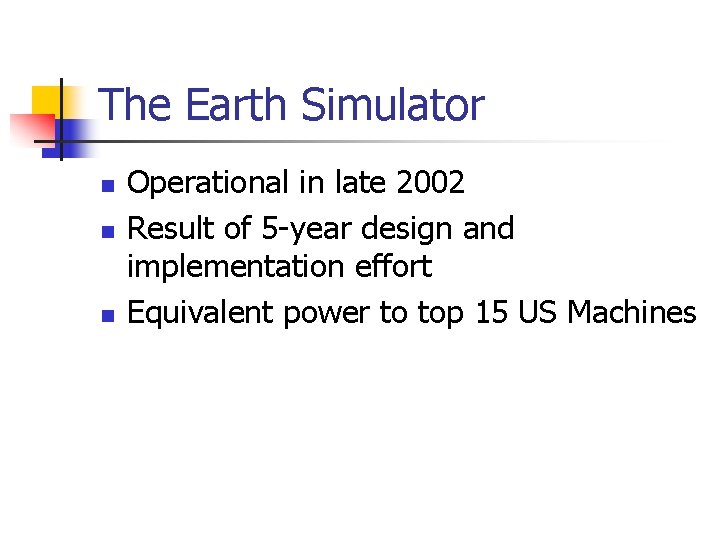 The Earth Simulator

- Operational in late 2002
- Result of 5-year design and implementation effort
- Equivalent power to top 15 US Machines